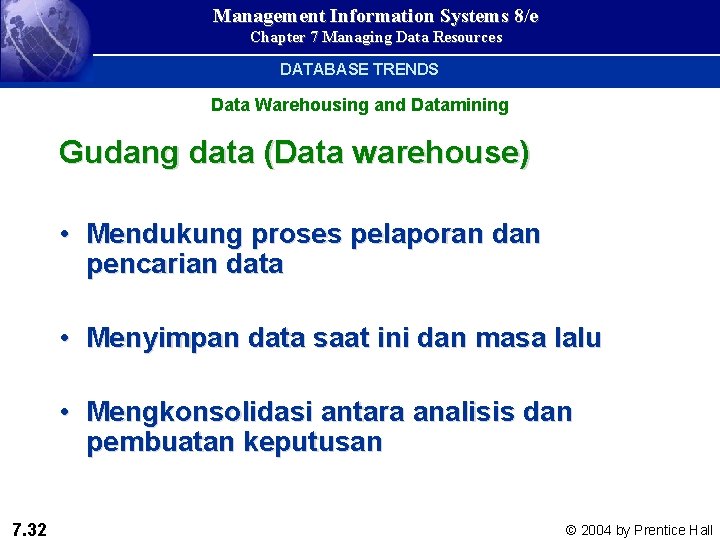 Management Information Systems 8/e
Chapter 7 Managing Data Resources

DATABASE TRENDS

Data Warehousing and Datamining

Gudang data (Data warehouse)

• Mendukung proses pelaporan dan pencarian data

• Menyimpan data saat ini dan masa lalu

• Mengkonsolidasi antara analisis dan pembuatan keputusan

7.32

© 2004 by Prentice Hall